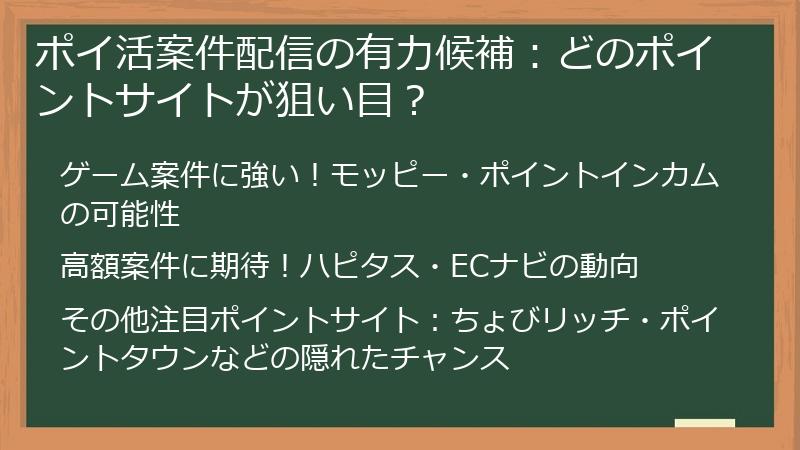 ポイ活案件配信の有力候補：どのポイントサイトが狙い目？

ゲーム案件に強い！モッピー・ポイントインカムの可能性

高額案件に期待！ハピタス・ECナビの動向

その他注目ポイントサイト：ちょびリッチ・ポイントタウンなどの隠れたチャンス